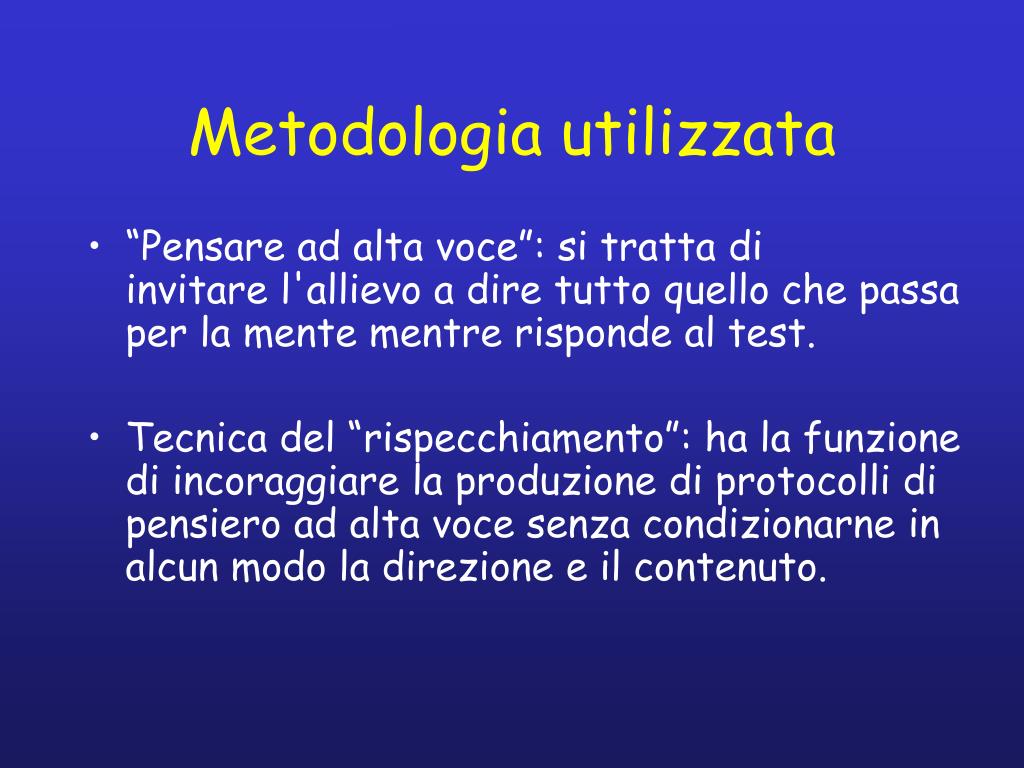 Metodologia utilizzata

• “Pensare ad alta voce”: si tratta di invitare l'allievo a dire tutto quello che passa per la mente mentre risponde al test.

• Tecnica del “rispecchiamento”: ha la funzione di incoraggiare la produzione di protocolli di pensiero ad alta voce senza condizionarne in alcun modo la direzione e il contenuto.